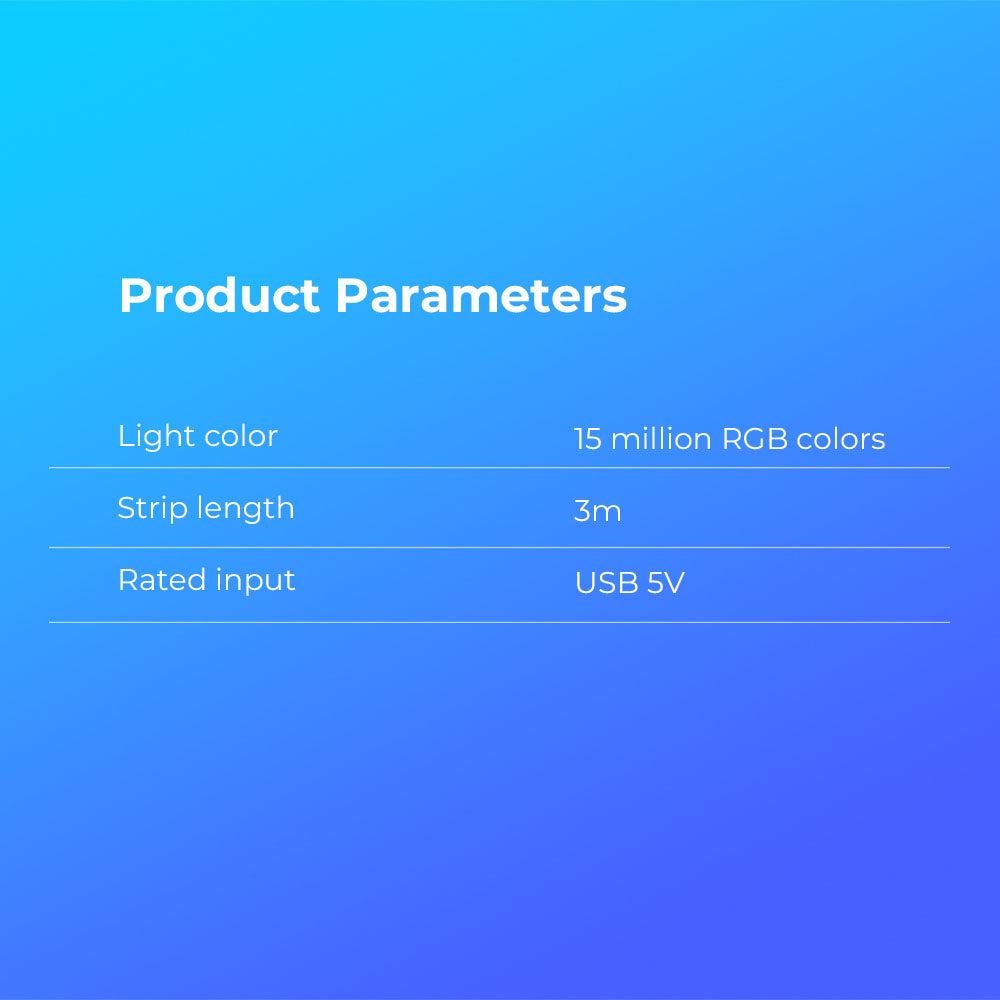 Product Parameters

| Light color | 15 million RGB colors |
|---|---|
| Strip length | 3m |
| Rated input | USB 5V |